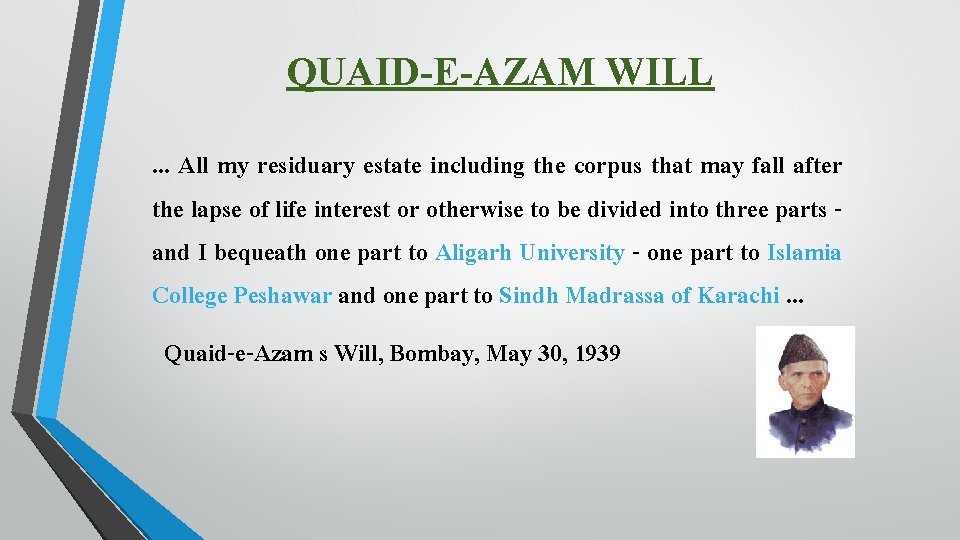 QUAID-E-AZAM WILL

... All my residuary estate including the corpus that may fall after the lapse of life interest or otherwise to be divided into three parts - and I bequeath one part to Aligarh University - one part to Islamia College Peshawar and one part to Sindh Madrassa of Karachi ...

Quaid-e-Azam s Will, Bombay, May 30, 1939